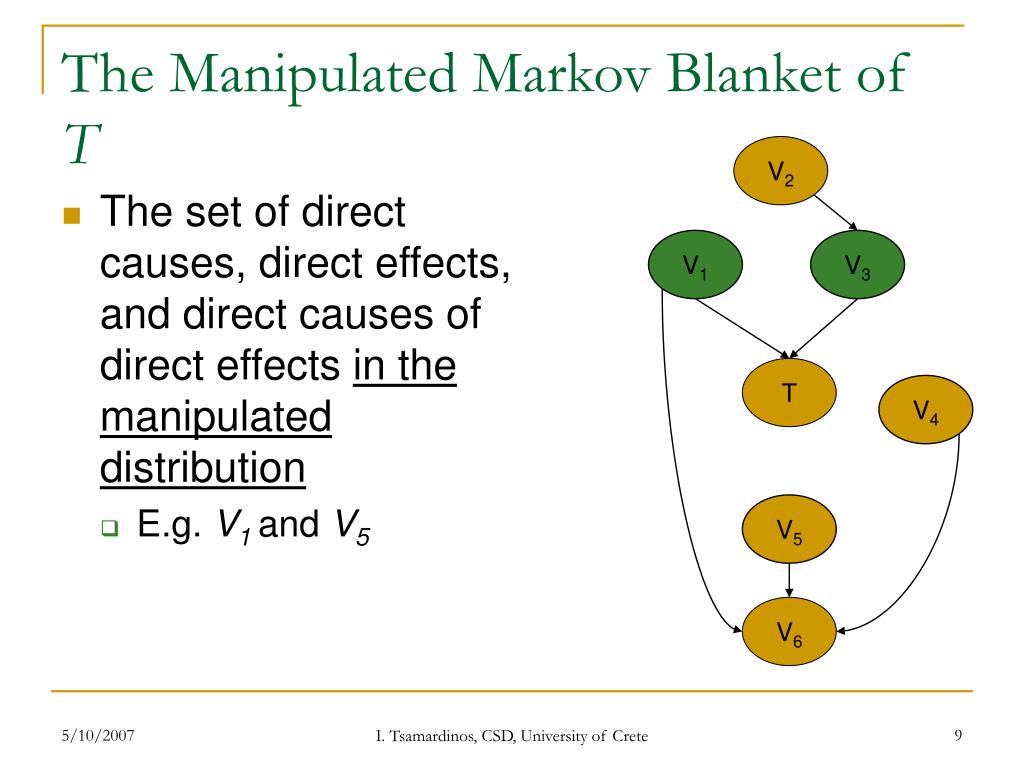 The Manipulated Markov Blanket of $T$

The set of direct causes, direct effects, and direct causes of direct effects in the manipulated distribution

E.g. $V_1$ and $V_5$

$V_2$

$V_1$

$V_3$

T

$V_4$

$V_5$

$V_6$

5/10/2007

I. Tsamardinos, CSD, University of Crete

9